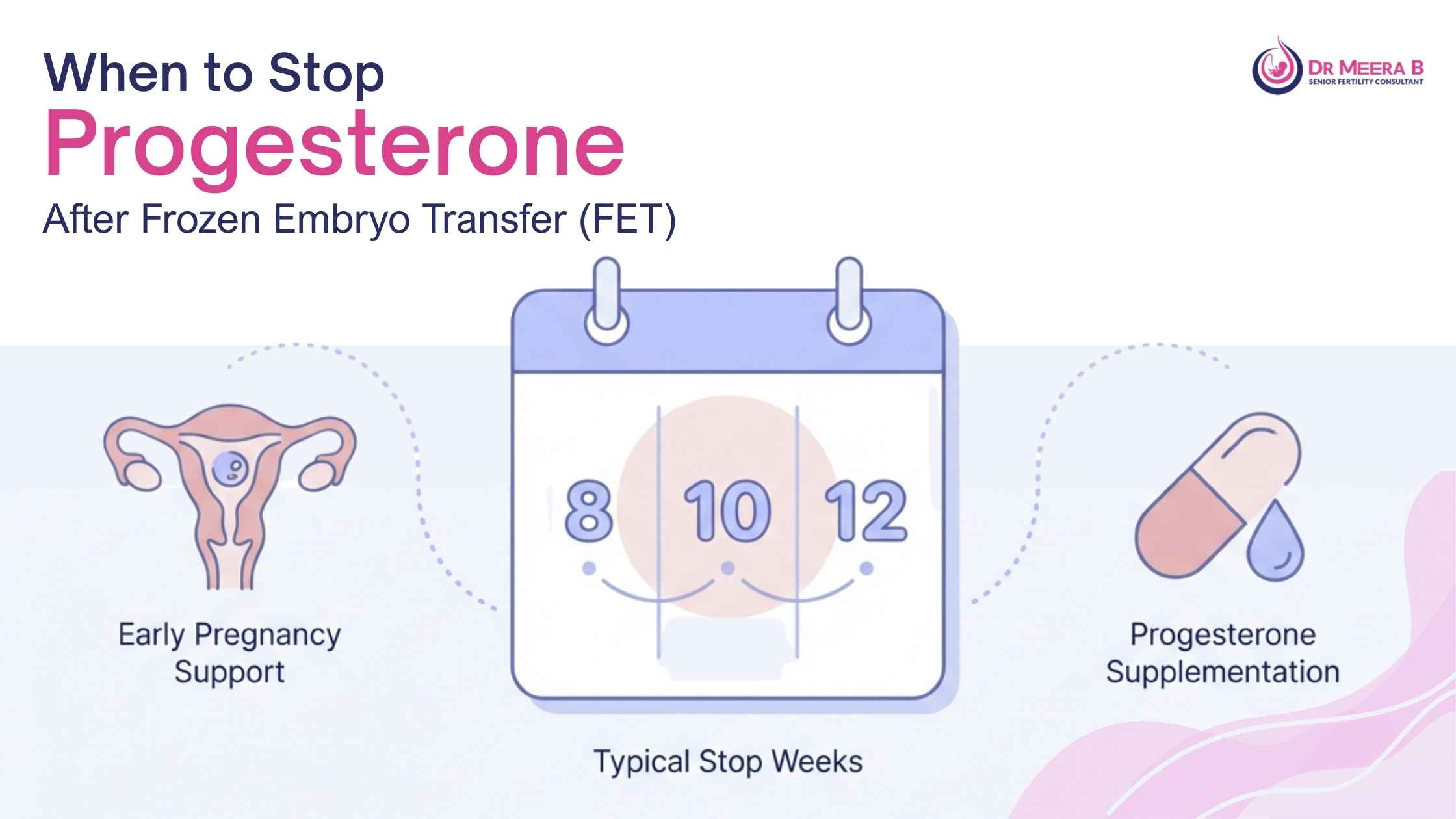 When to Stop
Progesterone
After Frozen Embryo Transfer (FET)

DR MEERA B
SENIOR FERTILITY CONSULTANT

Early Pregnancy Support

8 10 12

Typical Stop Weeks

Progesterone Supplementation